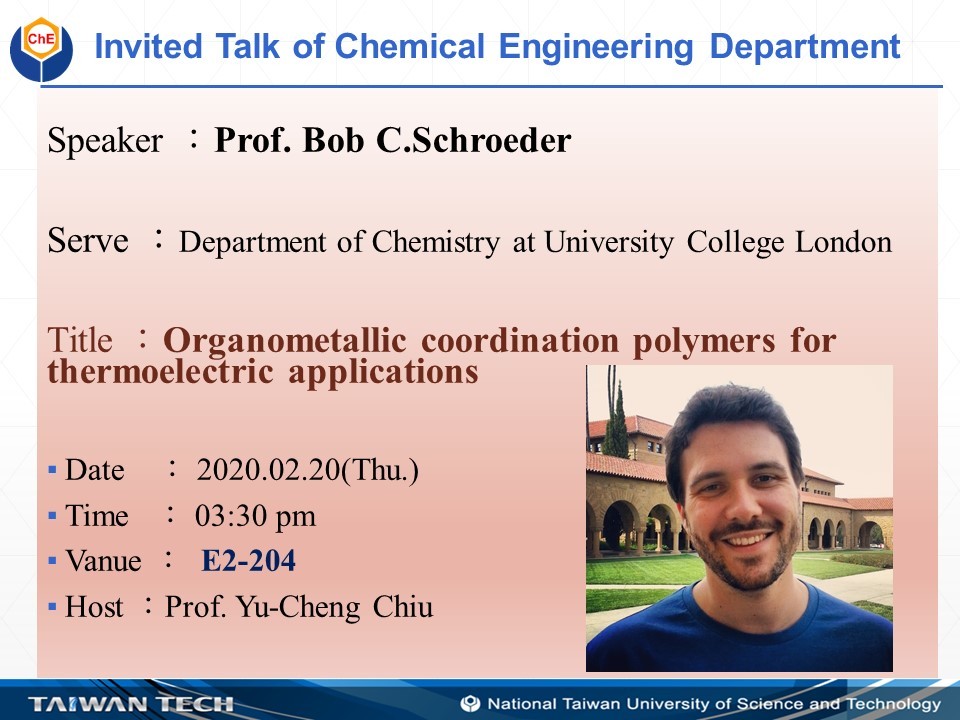 ChE

Invited Talk of Chemical Engineering Department

Speaker ：Prof. Bob C.Schroeder

Serve ：Department of Chemistry at University College London

Title ：Organometallic coordination polymers for thermoelectric applications

▪ Date ： 2020.02.20(Thu.)
▪ Time ： 03:30 pm
▪ Vanue ： E2-204
▪ Host ：Prof. Yu-Cheng Chiu

TAIWAN TECH

National Taiwan University of Science and Technology